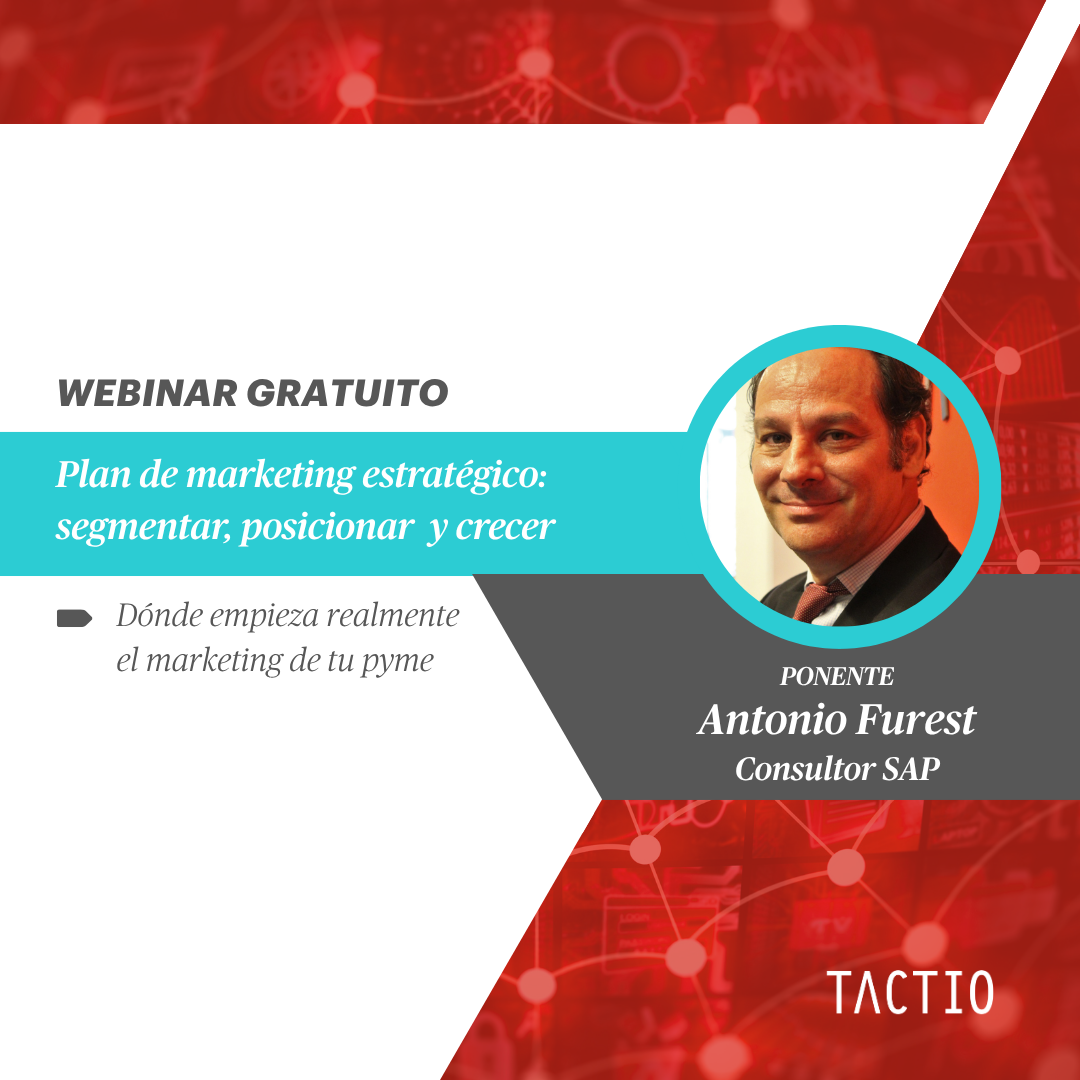 WEBINAR GRATUITO

Plan de marketing estratégico: segmentar, posicionar y crecer

Dónde empieza realmente el marketing de tu pyme

PONENTE
Antonio Furest
Consultor SAP

TACTIO